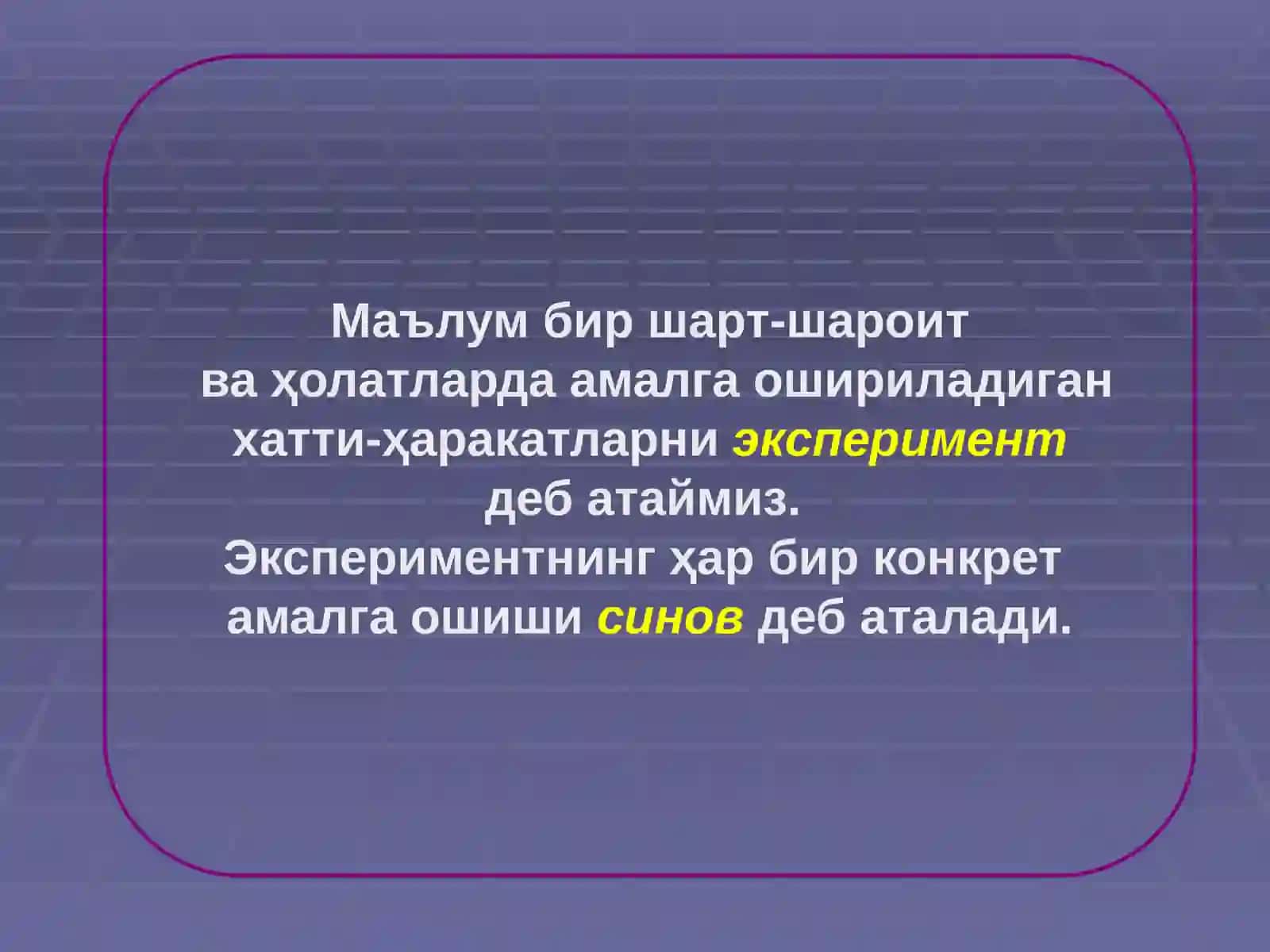 Маълум бир шарт-шароит ва ҳолатларда амалга ошириладиган хатти-ҳаракатларни эксперимент деб атаймиз.
Экспериментнинг ҳар бир конкрет амалга ошиши синов деб аталади.